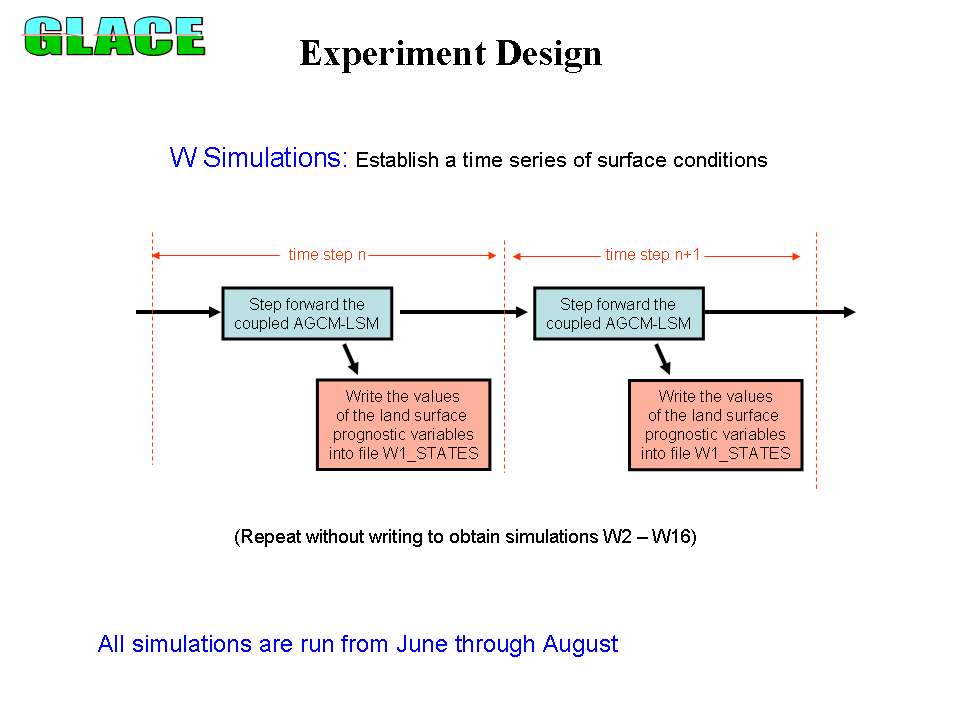 GLACE

Experiment Design

W Simulations: Establish a time series of surface conditions

time step n

time step n+1

Step forward the coupled AGCM-LSM

Write the values of the land surface prognostic variables into file W1_STATES

Step forward the coupled AGCM-LSM

Write the values of the land surface prognostic variables into file W1_STATES

(Repeat without writing to obtain simulations W2 – W16)

All simulations are run from June through August